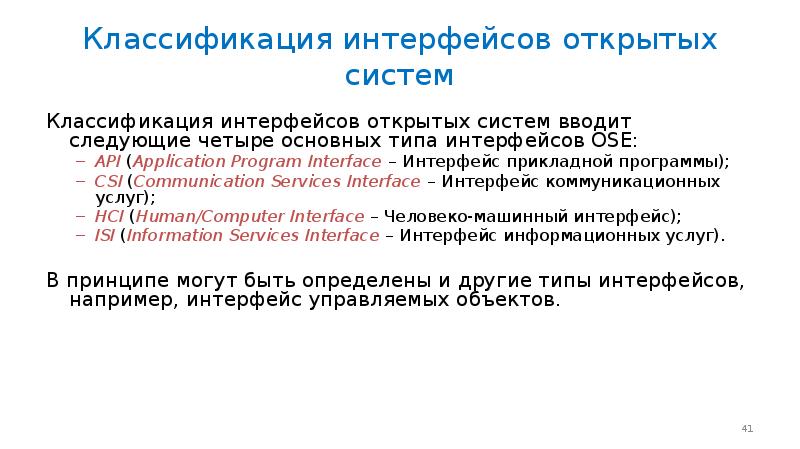 Классификация интерфейсов открытых систем

Классификация интерфейсов открытых систем вводит следующие четыре основных типа интерфейсов OSE:

– API (Application Program Interface – Интерфейс прикладной программы);
– CSI (Communication Services Interface – Интерфейс коммуникационных услуг);
– HCI (Human/Computer Interface – Человеко-машинный интерфейс);
– ISI (Information Services Interface – Интерфейс информационных услуг).

В принципе могут быть определены и другие типы интерфейсов, например, интерфейс управляемых объектов.

41